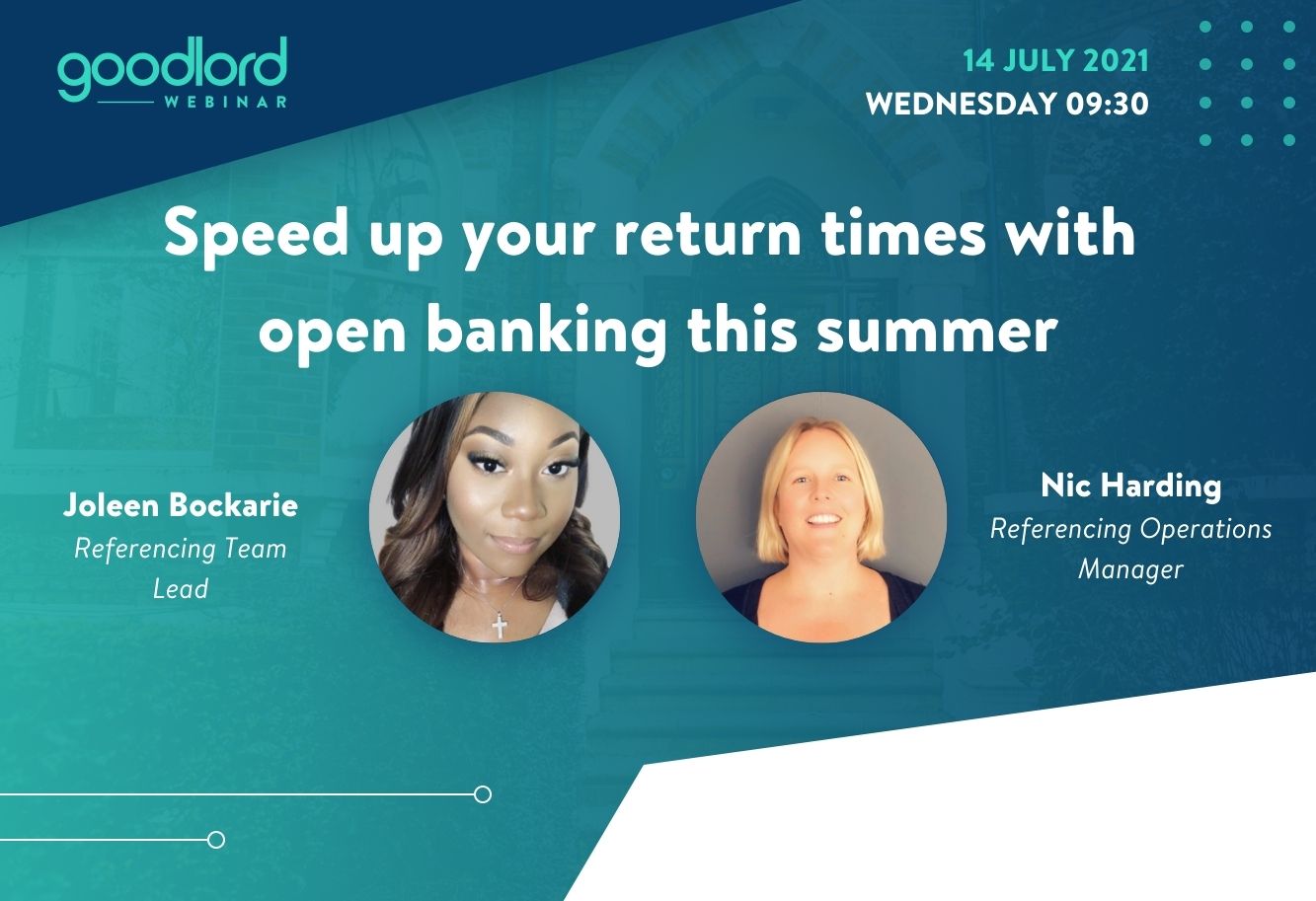 goodlord
WEBINAR

14 JULY 2021
WEDNESDAY 09:30

Speed up your return times with open banking this summer

Joleen Bockarie
Referencing Team Lead

Nic Harding
Referencing Operations Manager